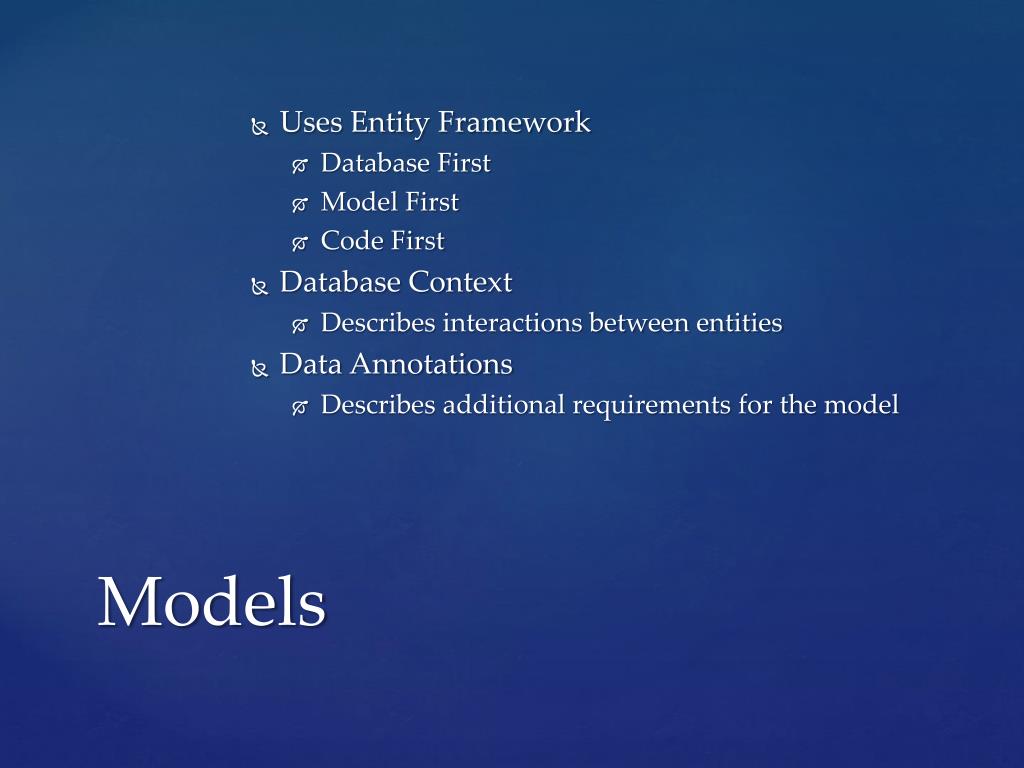 Uses Entity Framework
Database First
Model First
Code First
Database Context
Describes interactions between entities
Data Annotations
Describes additional requirements for the model

Models